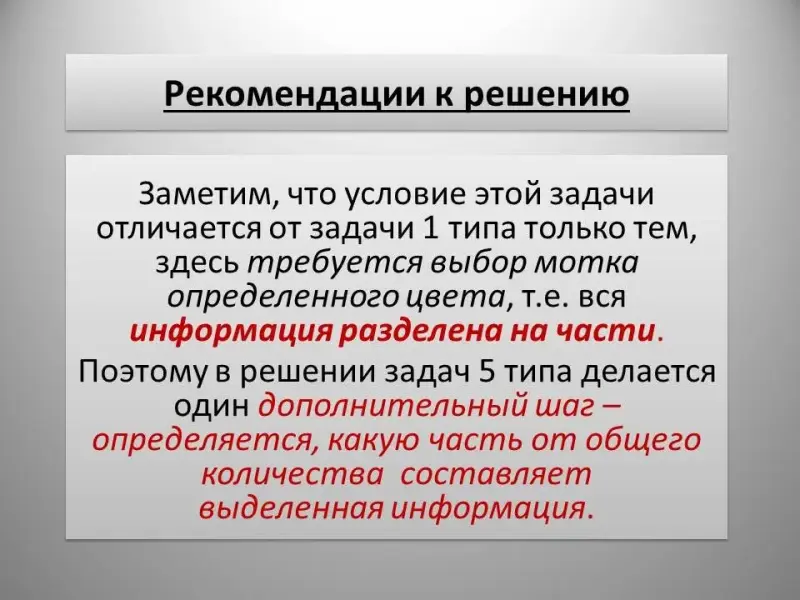 Рекомендации к решению

Заметим, что условие этой задачи отличается от задачи 1 типа только тем, здесь требуется выбор мотка определенного цвета, т.е. вся информация разделена на части.

Поэтому в решении задач 5 типа делается один дополнительный шаг – определяется, какую часть от общего количества составляет выделенная информация.